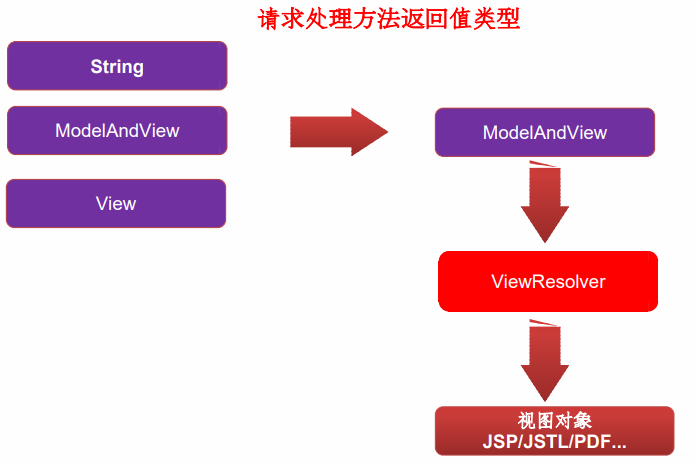 请求处理方法返回值类型

String

ModelAndView

View

ModelAndView

ViewResolver

视图对象
JSP/JSTL/PDF...